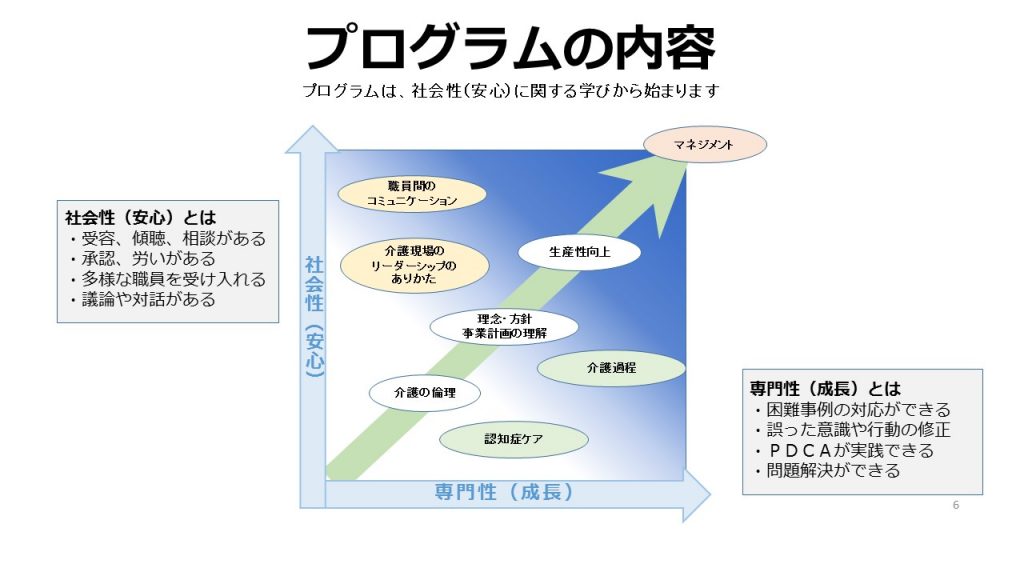 プログラムの内容

プログラムは、社会性（安心）に関する学びから始まります

社会性（安心）とは
・受容、傾聴、相談がある
・承認、労いがある
・多様な職員を受け入れる
・議論や対話がある

社会性（安心）

マネジメント

職員間のコミュニケーション

介護現場のリーダーシップのありかた

生産性向上

理念・方針
事業計画の理解

介護過程

介護の倫理

認知症ケア

専門性（成長）

専門性（成長）とは
・困難事例の対応ができる
・誤った意識や行動の修正
・ＰＤＣＡが実践できる
・問題解決ができる

6